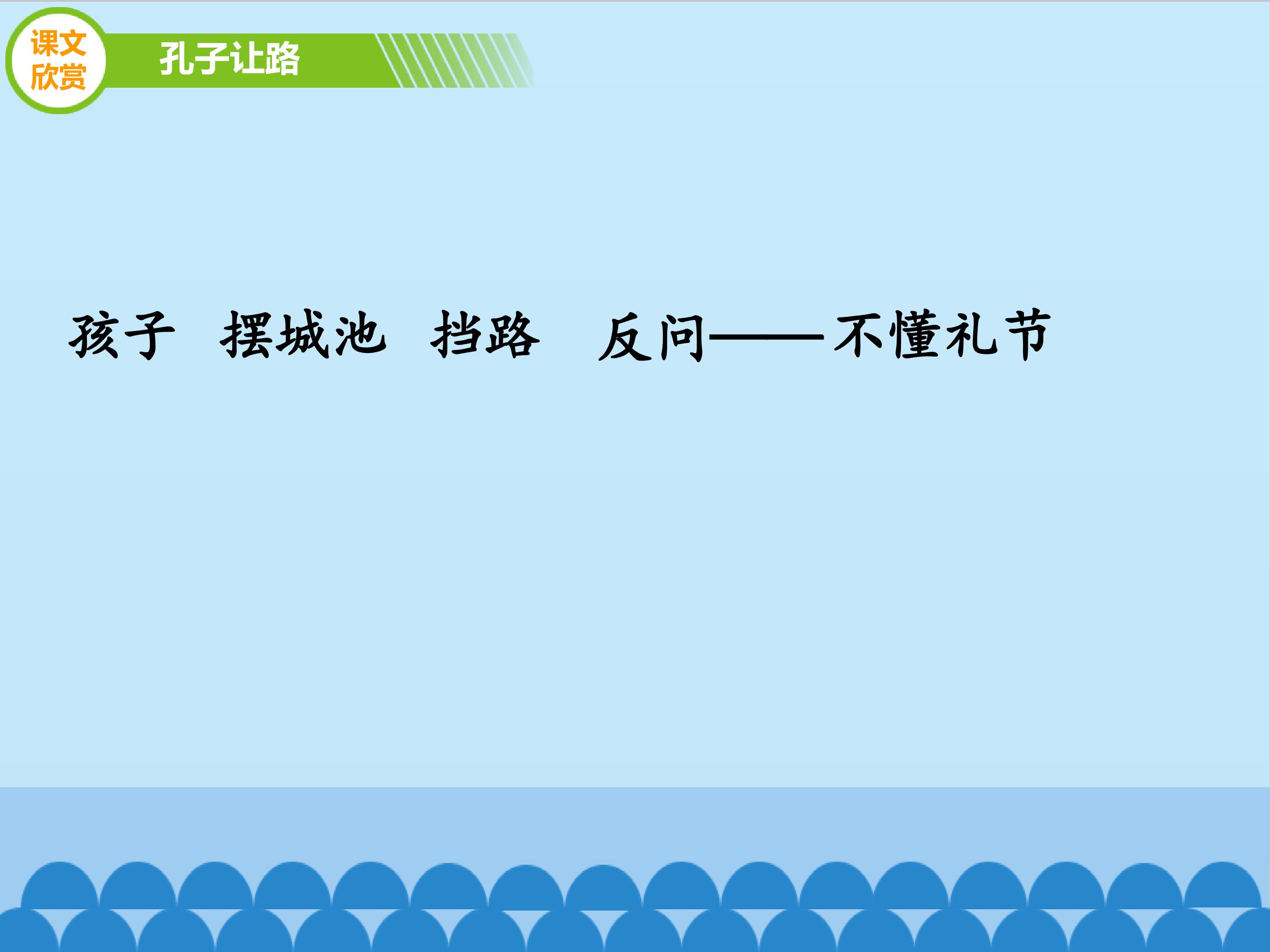 课文欣赏

孔子让路

孩子　摆城池　挡路　反问——不懂礼节